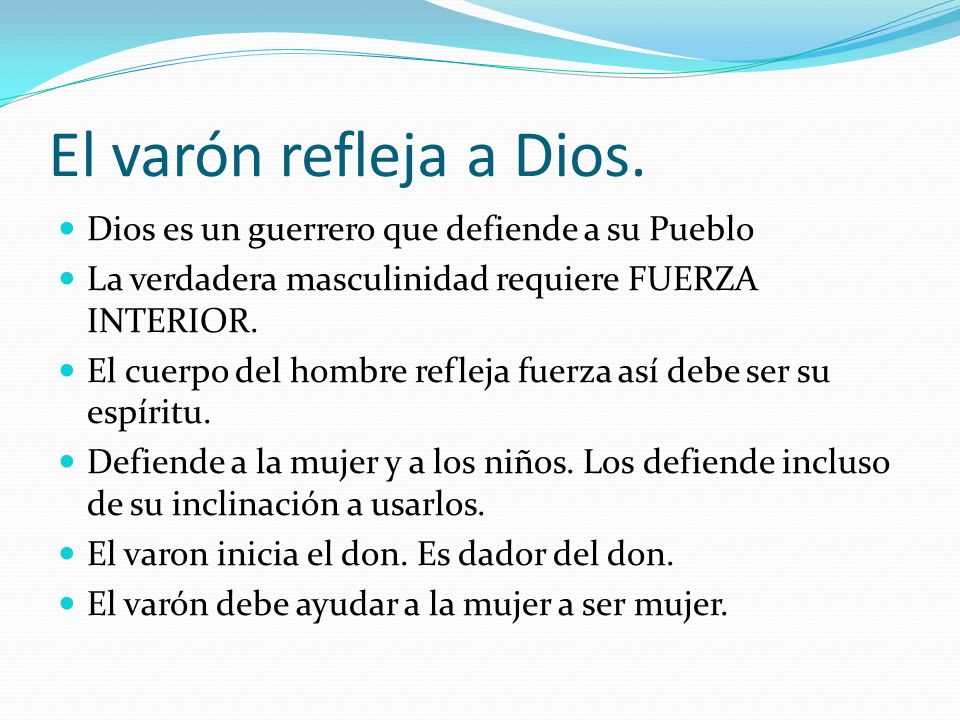 El varón refleja a Dios.

- Dios es un guerrero que defiende a su Pueblo
- La verdadera masculinidad requiere FUERZA INTERIOR.
- El cuerpo del hombre refleja fuerza así debe ser su espíritu.
- Defiende a la mujer y a los niños. Los defiende incluso de su inclinación a usarlos.
- El varon inicia el don. Es dador del don.
- El varón debe ayudar a la mujer a ser mujer.